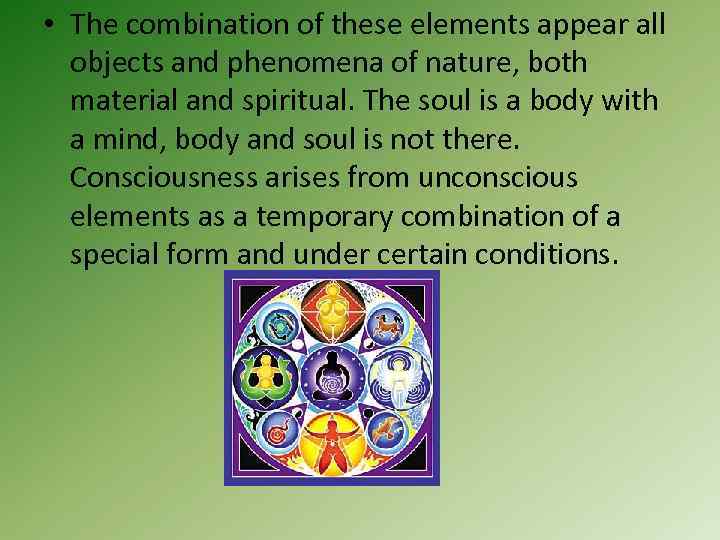 • The combination of these elements appear all objects and phenomena of nature, both material and spiritual. The soul is a body with a mind, body and soul is not there. Consciousness arises from unconscious elements as a temporary combination of a special form and under certain conditions.